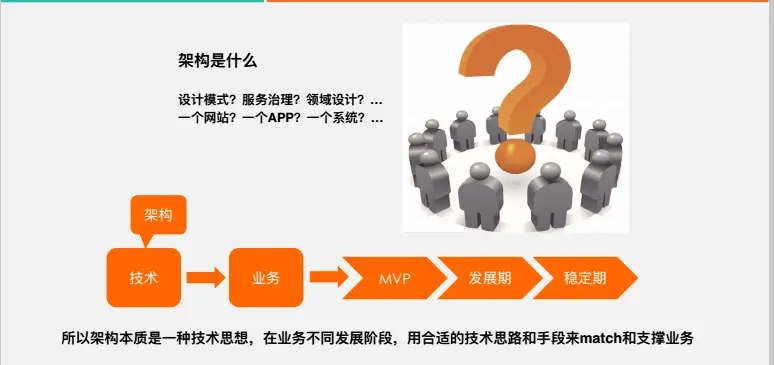 架构是什么

设计模式？服务治理？领域设计？...
一个网站？一个APP？一个系统？...

架构

技术

业务

MVP

发展期

稳定期

所以架构本质是一种技术思想，在业务不同发展阶段，用合适的技术思路和手段来match和支撑业务